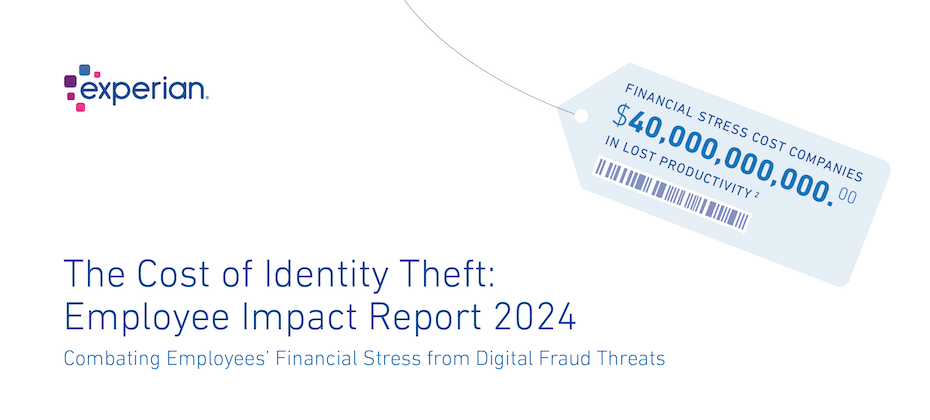 experian.

FINANCIAL STRESS COST COMPANIES
$40,000,000,000.00
IN LOST PRODUCTIVITY 2

The Cost of Identity Theft:
Employee Impact Report 2024

Combating Employees' Financial Stress from Digital Fraud Threats